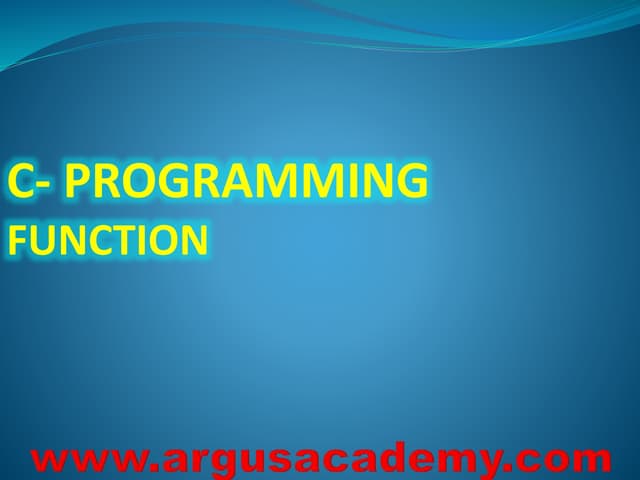 C- PROGRAMMING
FUNCTION

www.argusacademy.com